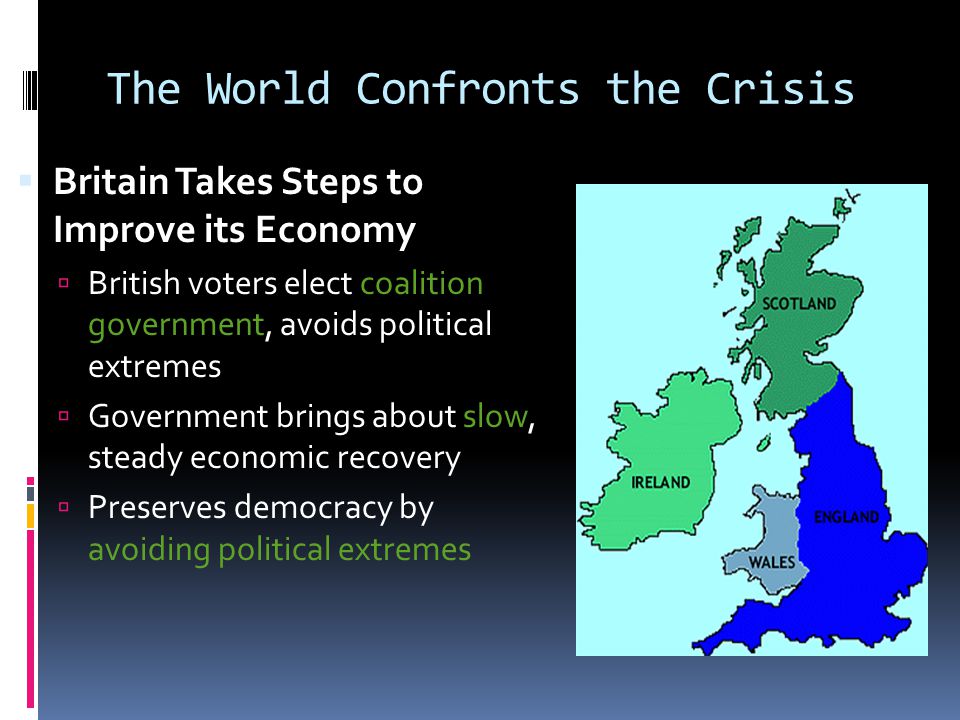 The World Confronts the Crisis

Britain Takes Steps to Improve its Economy

British voters elect coalition government, avoids political extremes

Government brings about slow, steady economic recovery

Preserves democracy by avoiding political extremes

SCOTLAND

IRELAND

ENGLAND

WALES